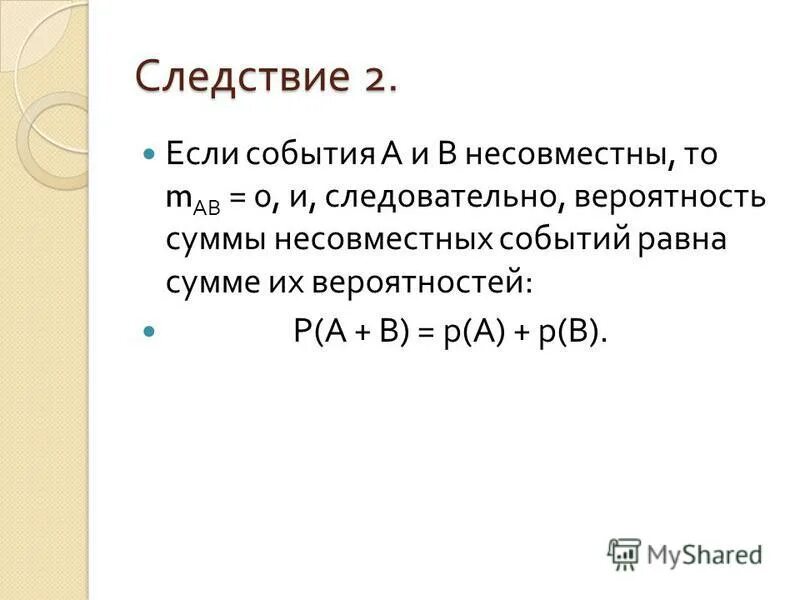 Следствие 2.

Если события А и В несовместны, то $m_{AB} = 0$, и, следовательно, вероятность суммы несовместных событий равна сумме их вероятностей:

$P(A + B) = p(A) + p(B)$.

MyShared